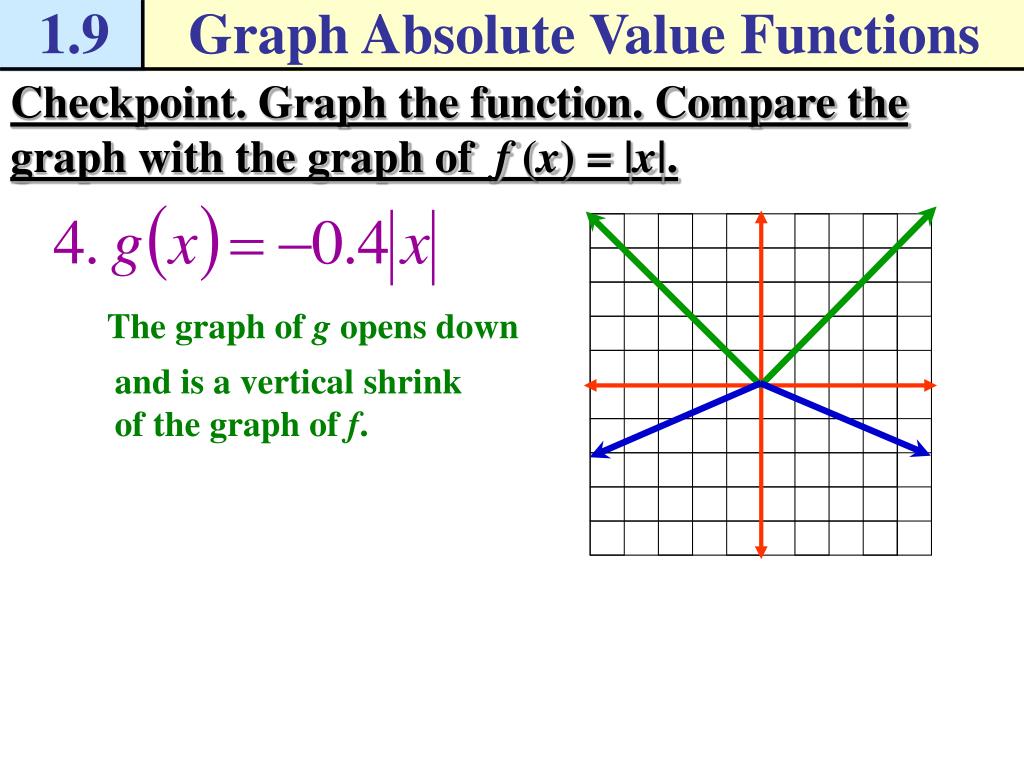 1.9 Graph Absolute Value Functions

Checkpoint. Graph the function. Compare the graph with the graph of $f(x) = |x|$.

4. $g(x) = -0.4|x|$

The graph of $g$ opens down and is a vertical shrink of the graph of $f$.